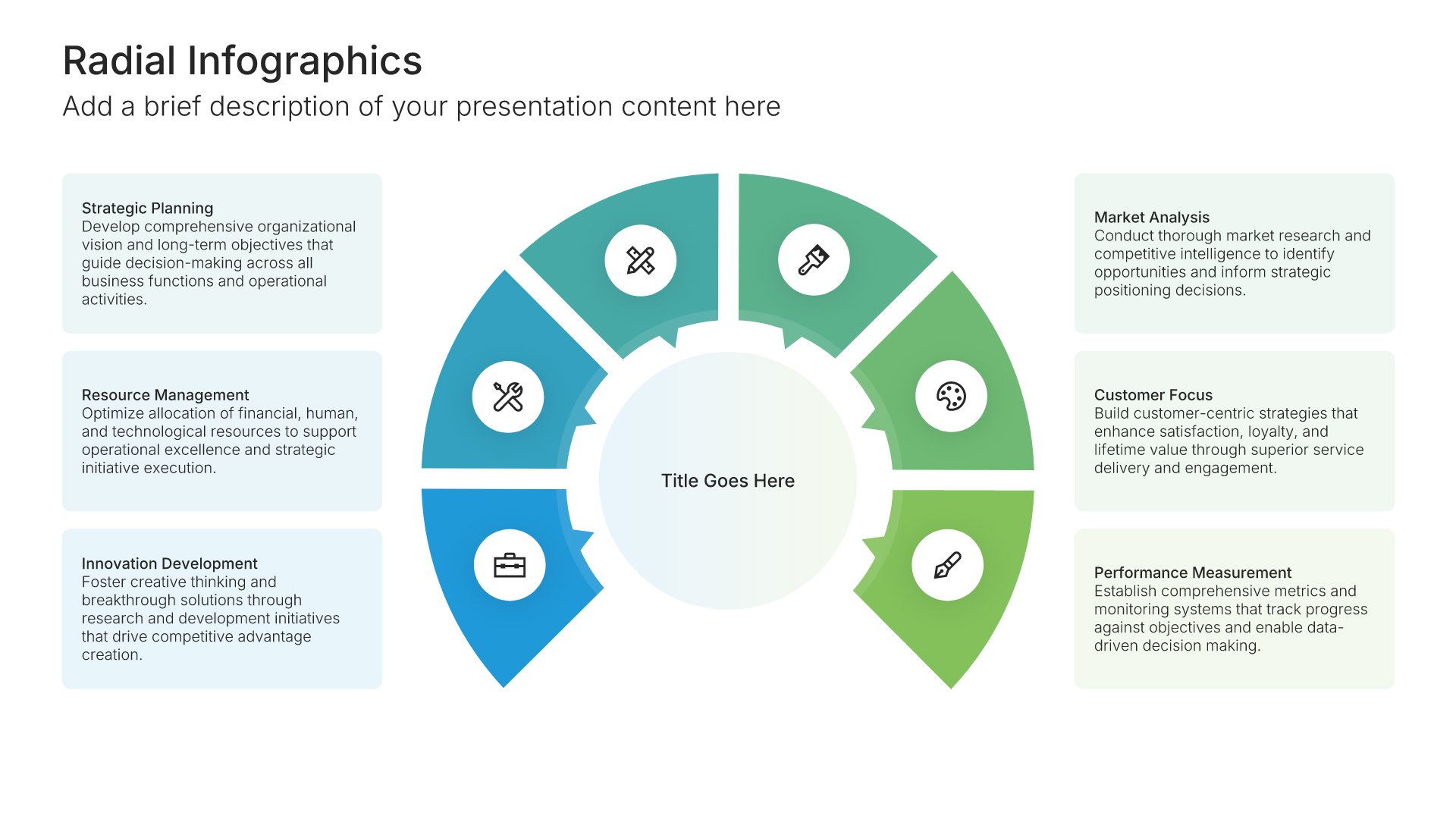 Radial Infographics
Add a brief description of your presentation content here

Strategic Planning
Develop comprehensive organizational vision and long-term objectives that guide decision-making across all business functions and operational activities.

Resource Management
Optimize allocation of financial, human, and technological resources to support operational excellence and strategic initiative execution.

Innovation Development
Foster creative thinking and breakthrough solutions through research and development initiatives that drive competitive advantage creation.

Title Goes Here

Market Analysis
Conduct thorough market research and competitive intelligence to identify opportunities and inform strategic positioning decisions.

Customer Focus
Build customer-centric strategies that enhance satisfaction, loyalty, and lifetime value through superior service delivery and engagement.

Performance Measurement
Establish comprehensive metrics and monitoring systems that track progress against objectives and enable data-driven decision making.